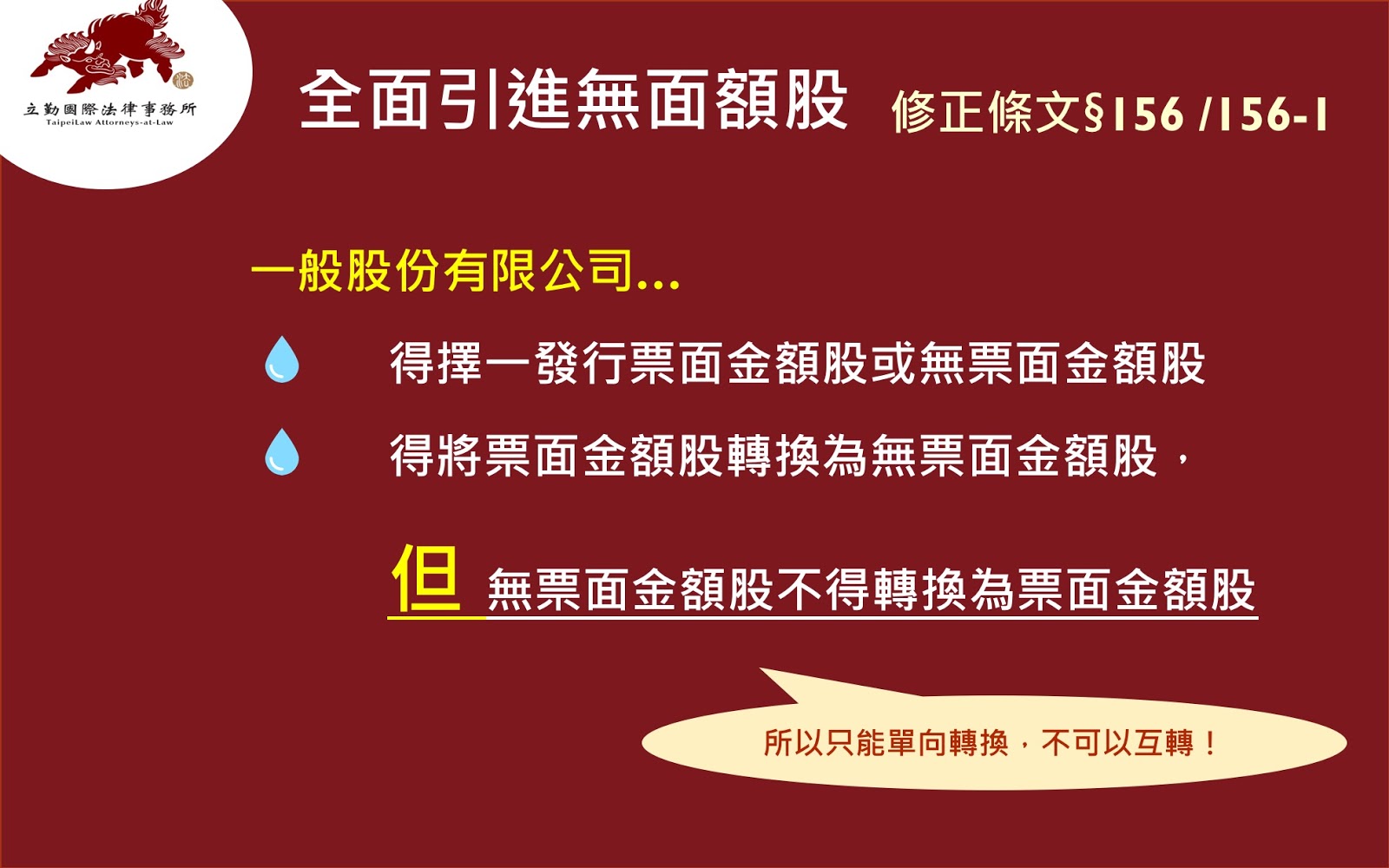 立勤國際法律事務所
TaipeiLaw Attorneys-at-Law

全面引進無面額股 修正條文§156 /156-1

一般股份有限公司...

得擇一發行票面金額股或無票面金額股

得將票面金額股轉換為無票面金額股，

但 無票面金額股不得轉換為票面金額股

所以只能單向轉換，不可以互轉！